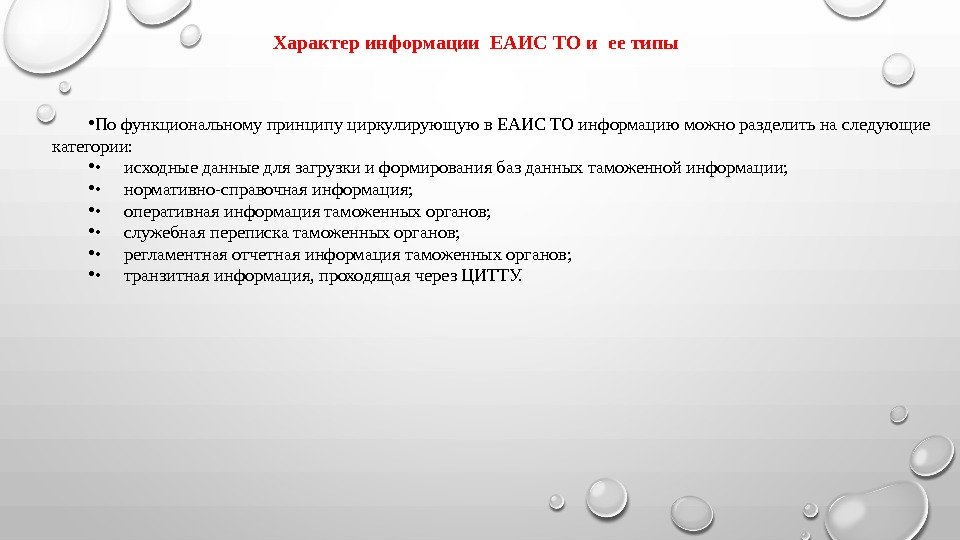 Характер информации ЕАИС ТО и ее типы

•По функциональному принципу циркулирующую в ЕАИС ТО информацию можно разделить на следующие категории:

•• исходные данные для загрузки и формирования баз данных таможенной информации;
•• нормативно-справочная информация;
•• оперативная информация таможенных органов;
•• служебная переписка таможенных органов;
•• регламентная отчетная информация таможенных органов;
•• транзитная информация, проходящая через ЦИТТУ.